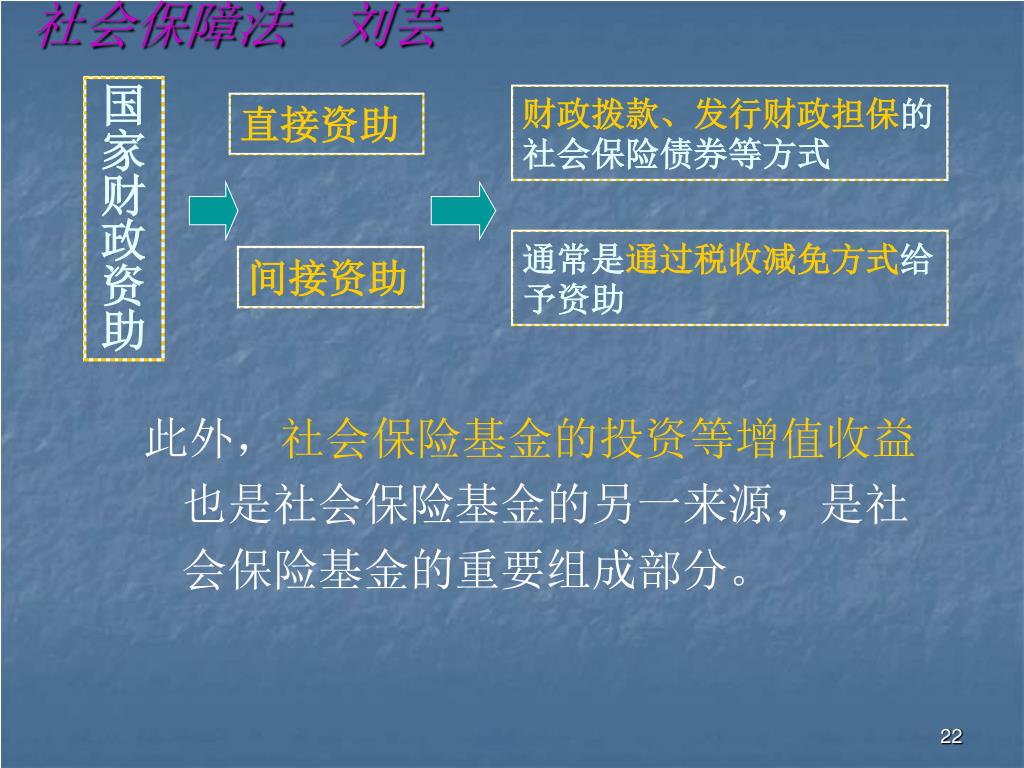 社会保障法　刘芸

国家财政资助

直接资助

间接资助

财政拨款、发行财政担保的社会保险债券等方式

通常是通过税收减免方式给予资助

此外，社会保险基金的投资等增值收益也是社会保险基金的另一来源，是社会保险基金的重要组成部分。

22